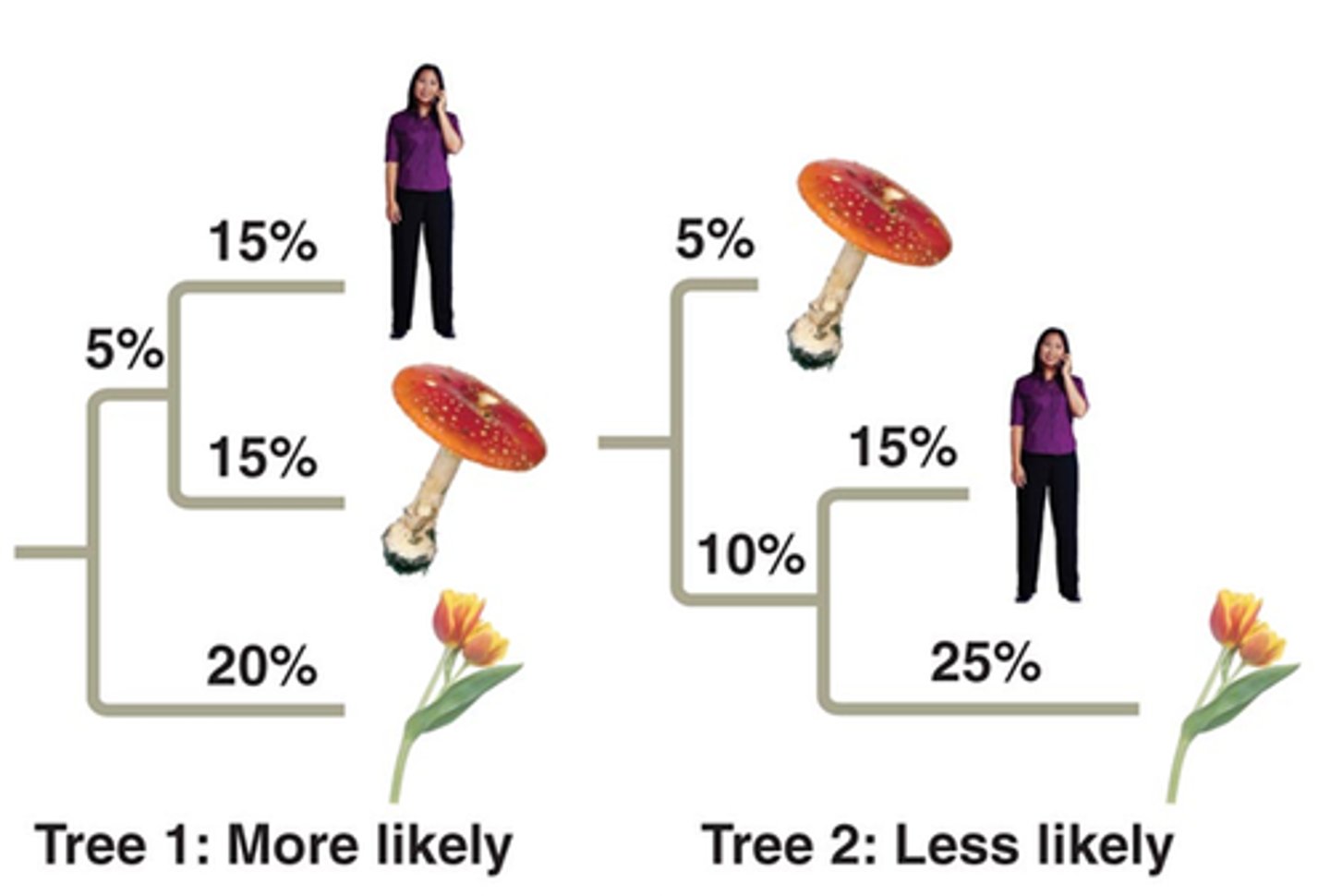 15%

5%

15%

20%

Tree 1: More likely

5%

15%

10%

25%

Tree 2: Less likely